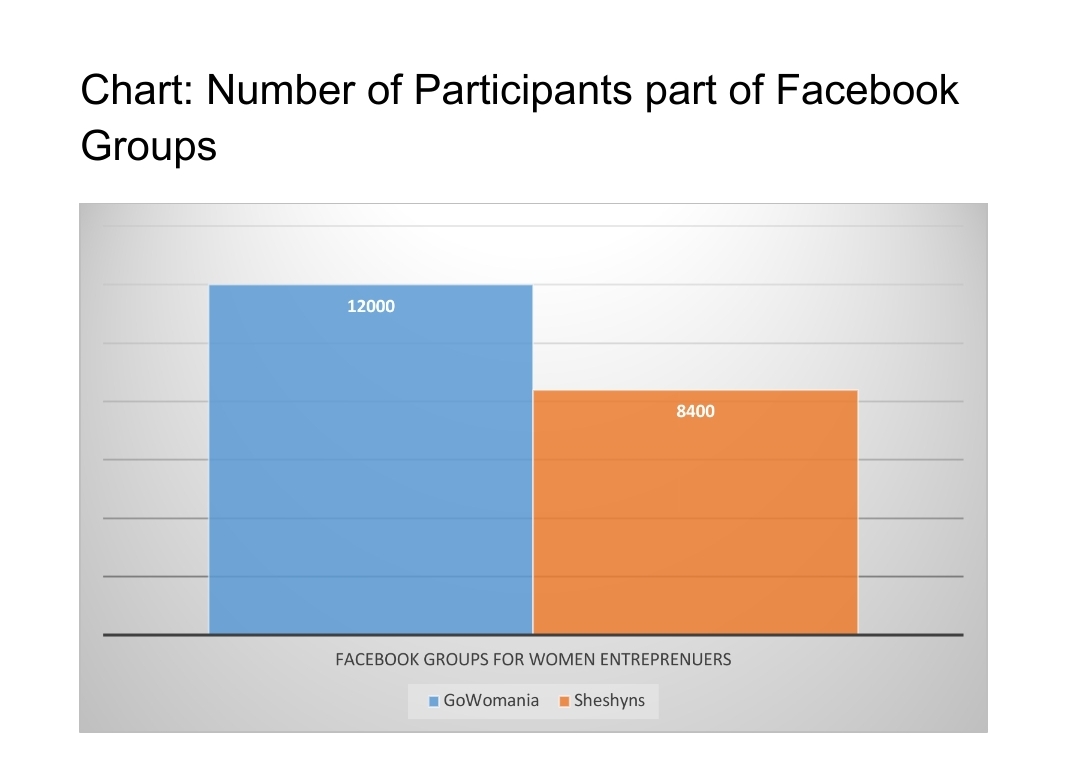 Chart: Number of Participants part of Facebook Groups

12000

8400

FACEBOOK GROUPS FOR WOMEN ENTREPRENUERS

GoWomania Sheshyns